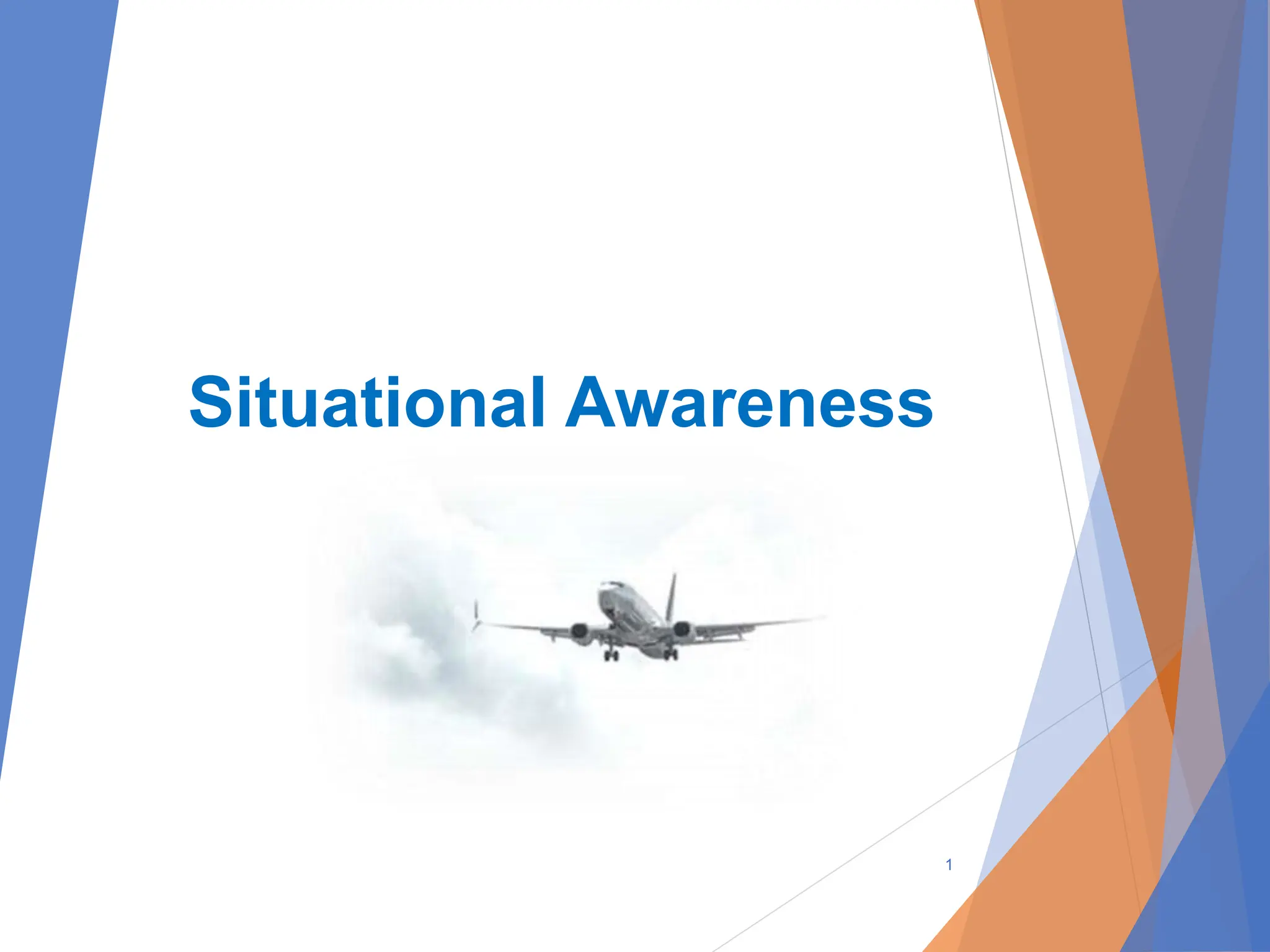 Situational Awareness

1